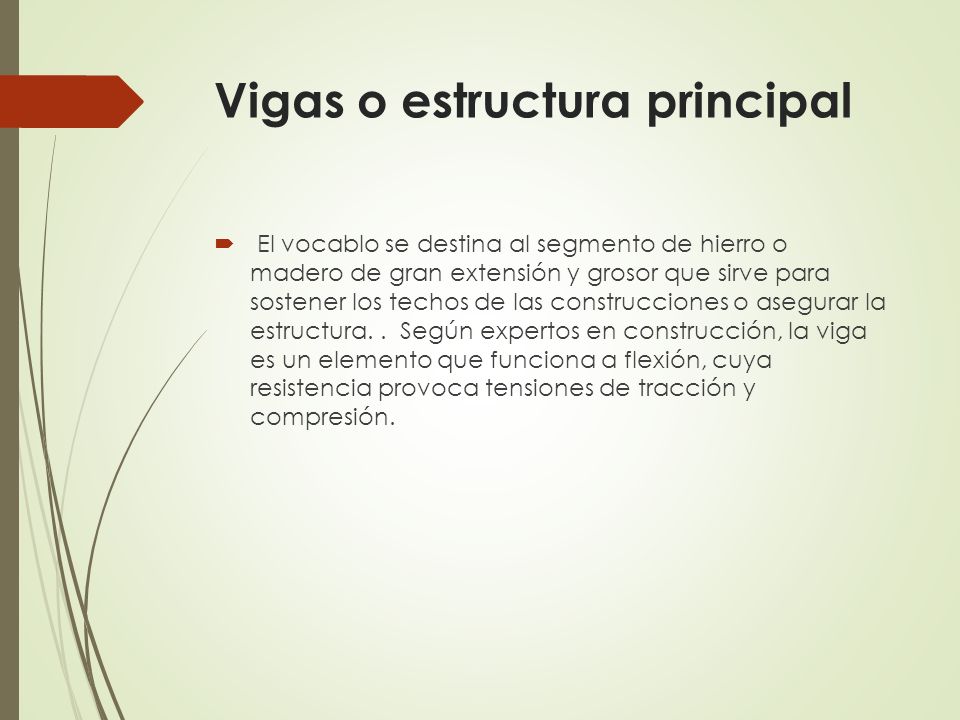 Vigas o estructura principal

El vocablo se destina al segmento de hierro o madero de gran extensión y grosor que sirve para sostener los techos de las construcciones o asegurar la estructura. . Según expertos en construcción, la viga es un elemento que funciona a flexión, cuya resistencia provoca tensiones de tracción y compresión.